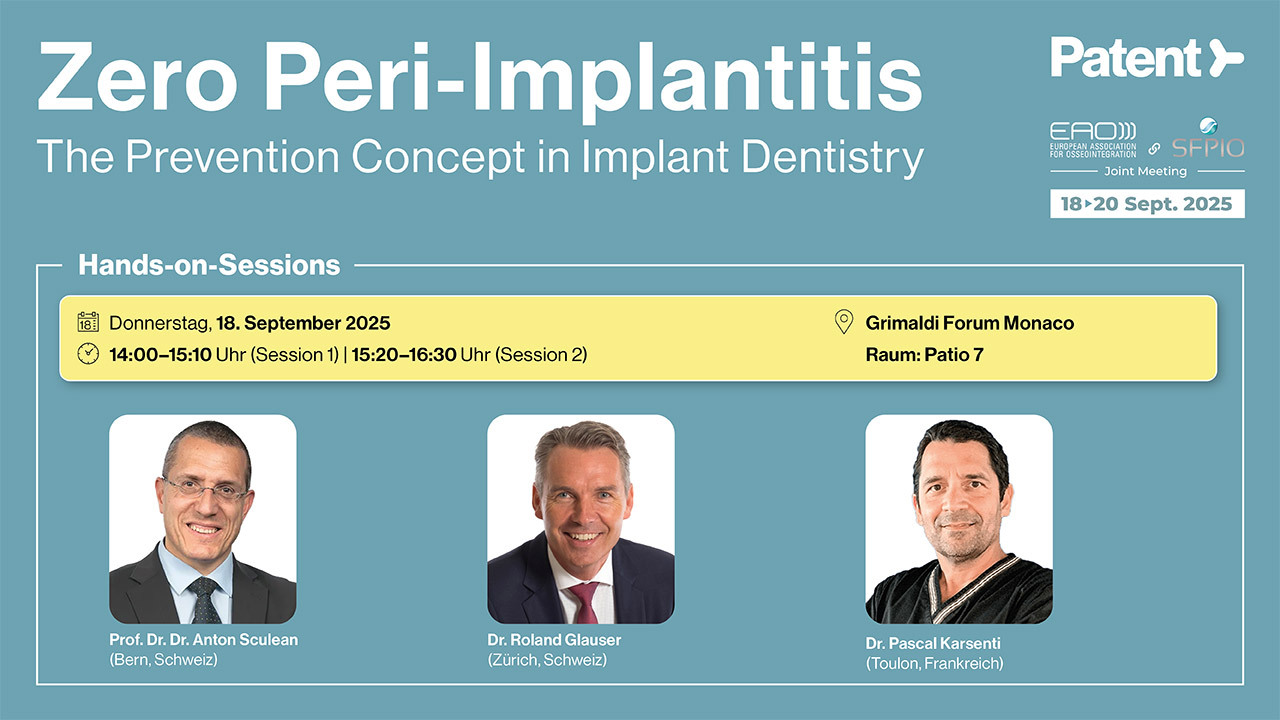 Zero Peri-Implantitis
The Prevention Concept in Implant Dentistry

Patent

EAO EUROPEAN ASSOCIATION FOR OSSEOINTEGRATION SFPIO
Joint Meeting
18▸20 Sept. 2025

Hands-on-Sessions

18 Donnerstag, 18. September 2025
14:00–15:10 Uhr (Session 1) | 15:20–16:30 Uhr (Session 2)

Grimaldi Forum Monaco
Raum: Patio 7

Prof. Dr. Dr. Anton Sculean
(Bern, Schweiz)

Dr. Roland Glauser
(Zürich, Schweiz)

Dr. Pascal Karsenti
(Toulon, Frankreich)